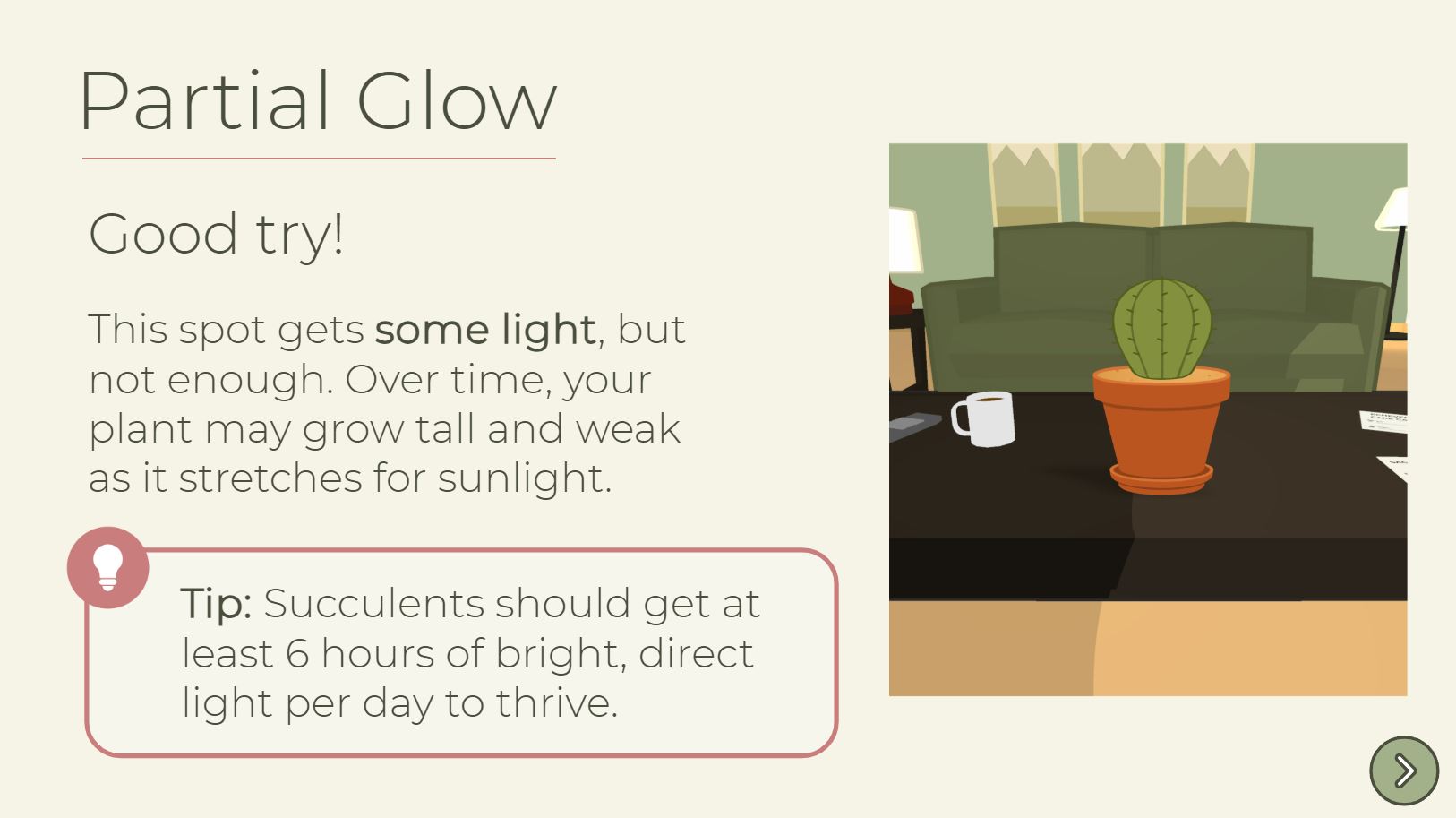 Partial Glow

Good try!

This spot gets some light, but not enough. Over time, your plant may grow tall and weak as it stretches for sunlight.

Tip: Succulents should get at least 6 hours of bright, direct light per day to thrive.